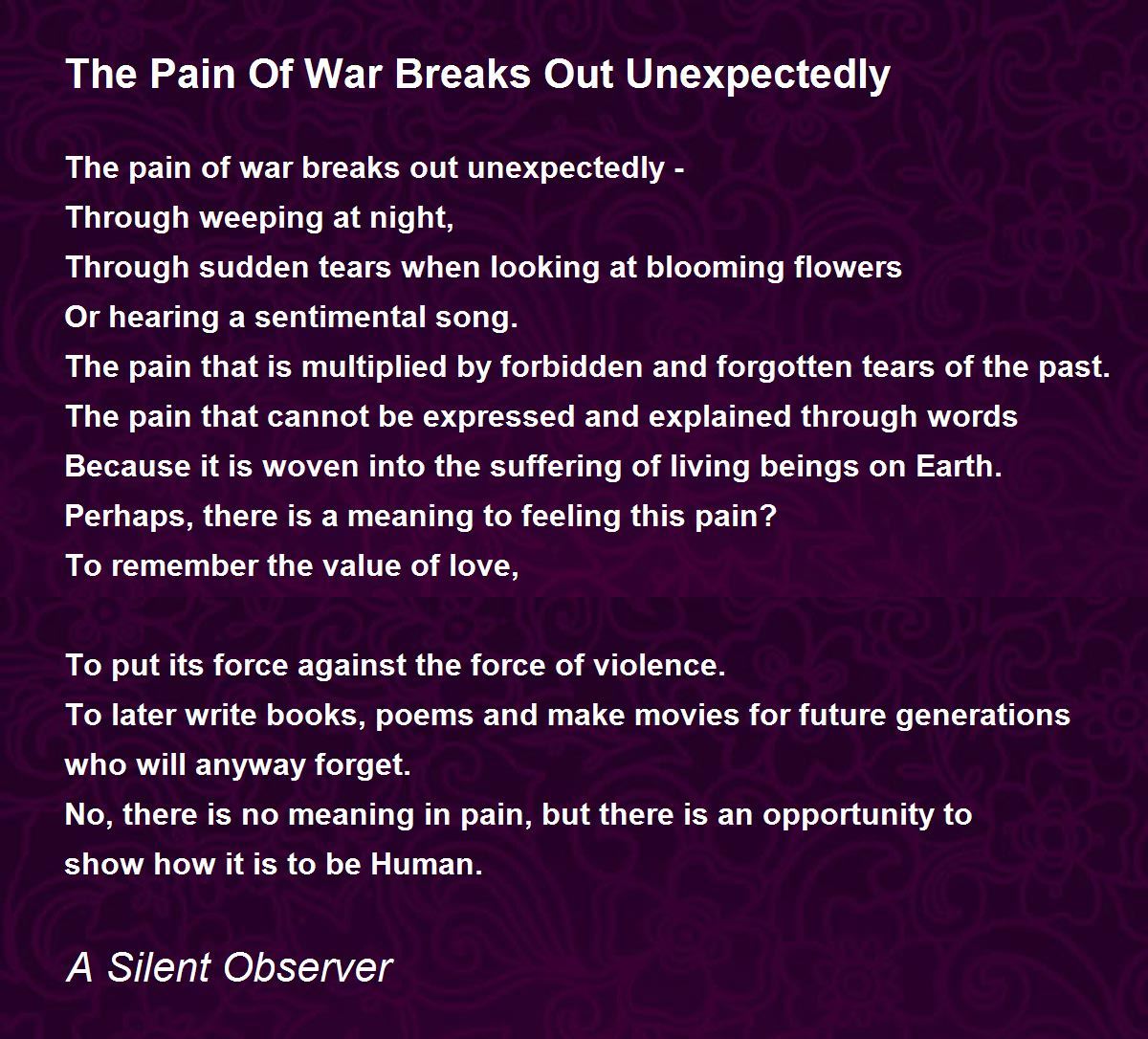 The Pain Of War Breaks Out Unexpectedly

The pain of war breaks out unexpectedly -
Through weeping at night,
Through sudden tears when looking at blooming flowers
Or hearing a sentimental song.
The pain that is multiplied by forbidden and forgotten tears of the past.
The pain that cannot be expressed and explained through words
Because it is woven into the suffering of living beings on Earth.
Perhaps, there is a meaning to feeling this pain?
To remember the value of love,

To put its force against the force of violence.
To later write books, poems and make movies for future generations
who will anyway forget.
No, there is no meaning in pain, but there is an opportunity to
show how it is to be Human.

A Silent Observer